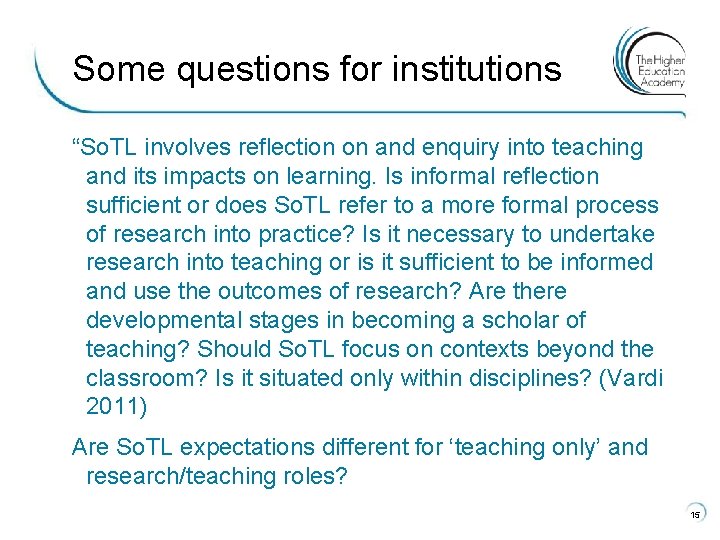 Some questions for institutions

The Higher Education Academy

“SoTL involves reflection on and enquiry into teaching and its impacts on learning. Is informal reflection sufficient or does SoTL refer to a more formal process of research into practice? Is it necessary to undertake research into teaching or is it sufficient to be informed and use the outcomes of research? Are there developmental stages in becoming a scholar of teaching? Should SoTL focus on contexts beyond the classroom? Is it situated only within disciplines? (Vardi 2011)

Are SoTL expectations different for ‘teaching only’ and research/teaching roles?

15